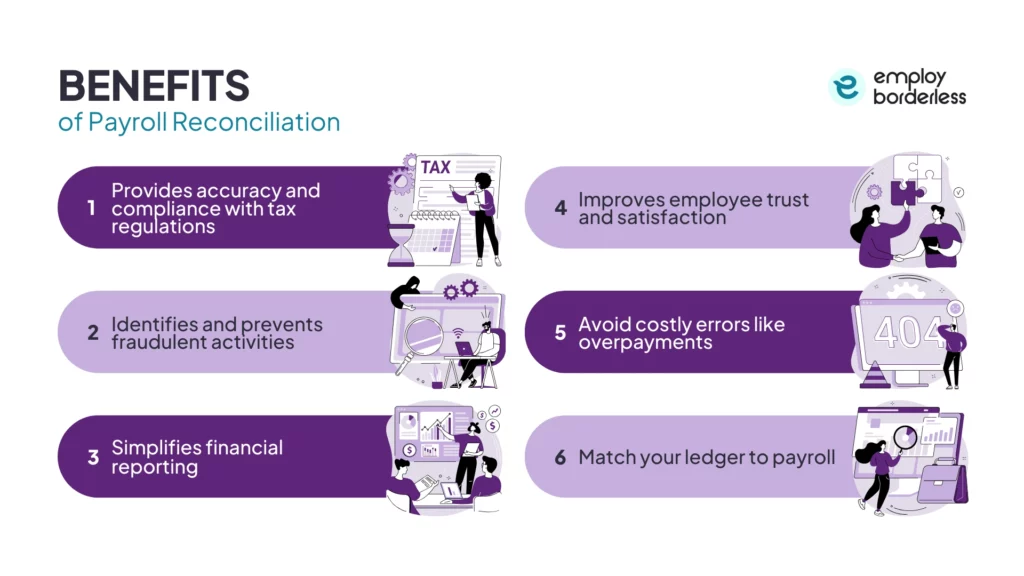 BENEFITS
of Payroll Reconciliation

employ borderless

1 Provides accuracy and compliance with tax regulations

TAX

2 Identifies and prevents fraudulent activities

3 Simplifies financial reporting

4 Improves employee trust and satisfaction

5 Avoid costly errors like overpayments

404

6 Match your ledger to payroll